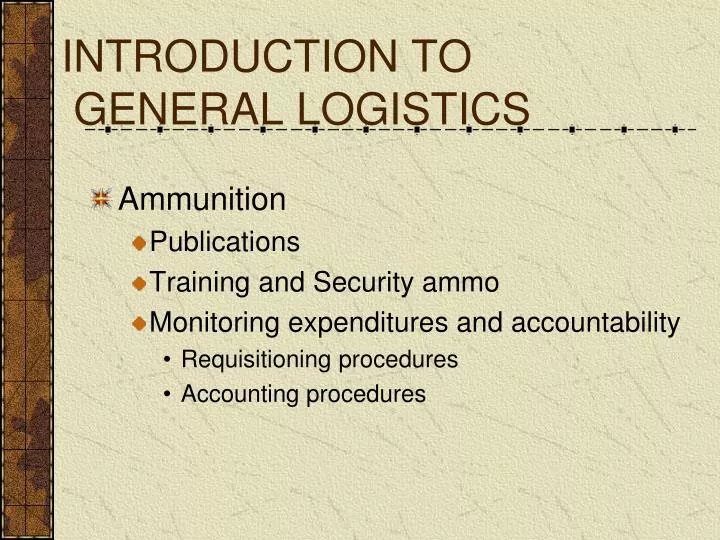 INTRODUCTION TO GENERAL LOGISTICS

Ammunition
Publications
Training and Security ammo
Monitoring expenditures and accountability
• Requisitioning procedures
• Accounting procedures